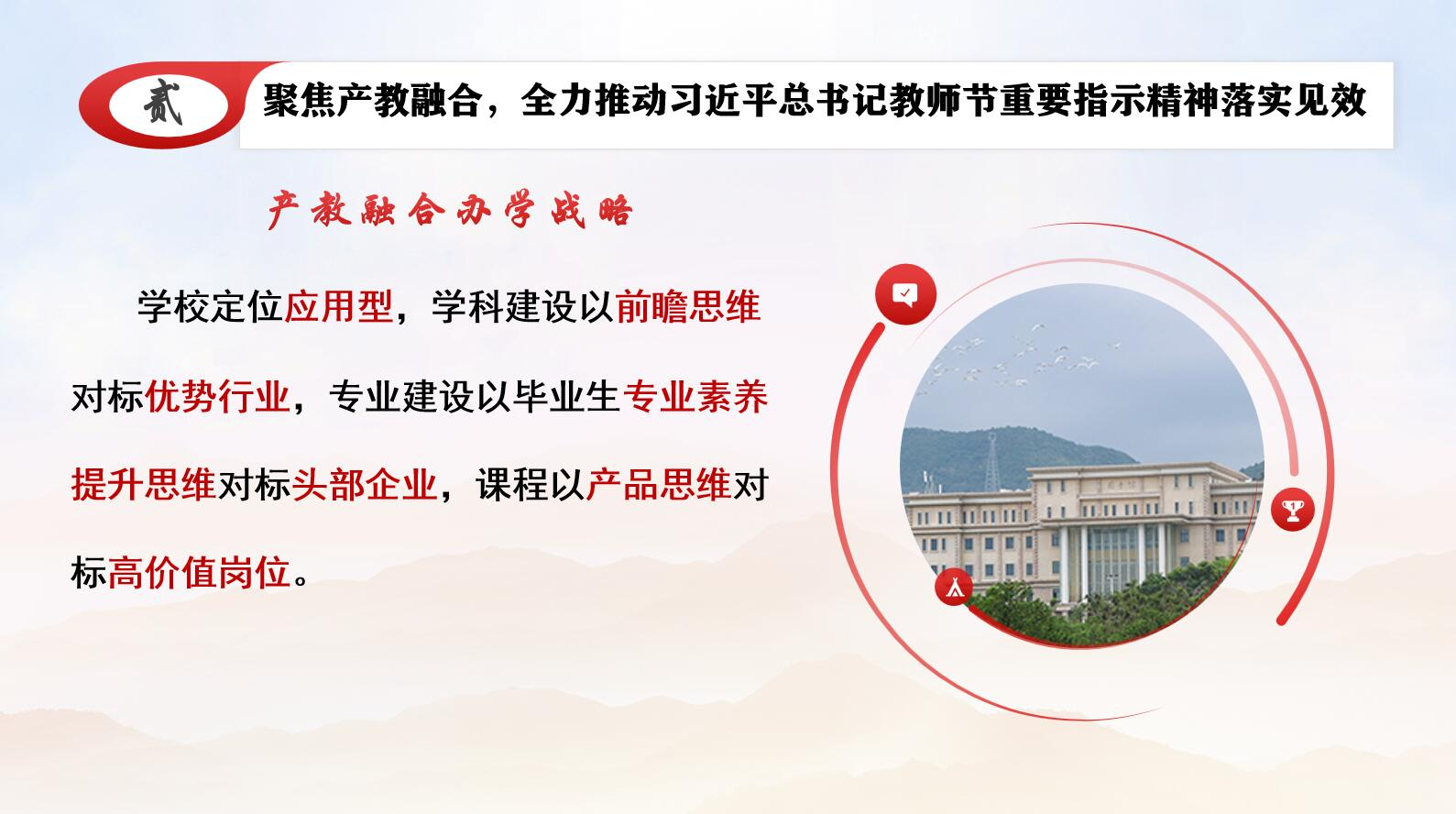 贰

聚焦产教融合，全力推动习近平总书记教师节重要指示精神落实见效

产教融合办学战略

学校定位应用型，学科建设以前瞻思维对标优势行业，专业建设以毕业生专业素养提升思维对标头部企业，课程以产品思维对标高价值岗位。